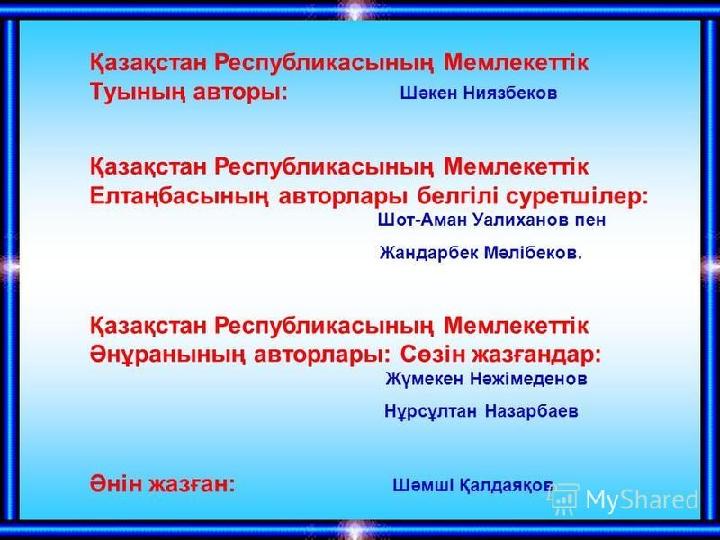 Қазақстан Республикасының Мемлекеттік Туының авторы: Шәкен Ниязбеков

Қазақстан Республикасының Мемлекеттік Елтаңбасының авторлары белгілі суретшілер: Шот-Аман Уалиханов пен

Жандарбек Мәлібеков.

Қазақстан Республикасының Мемлекеттік Әнұранының авторлары: Сөзін жазғандар: Жұмекен Нәжімеденов

Нұрсұлтан Назарбаев

Әнін жазған: Шәмші Қалдаяқов

MyShared